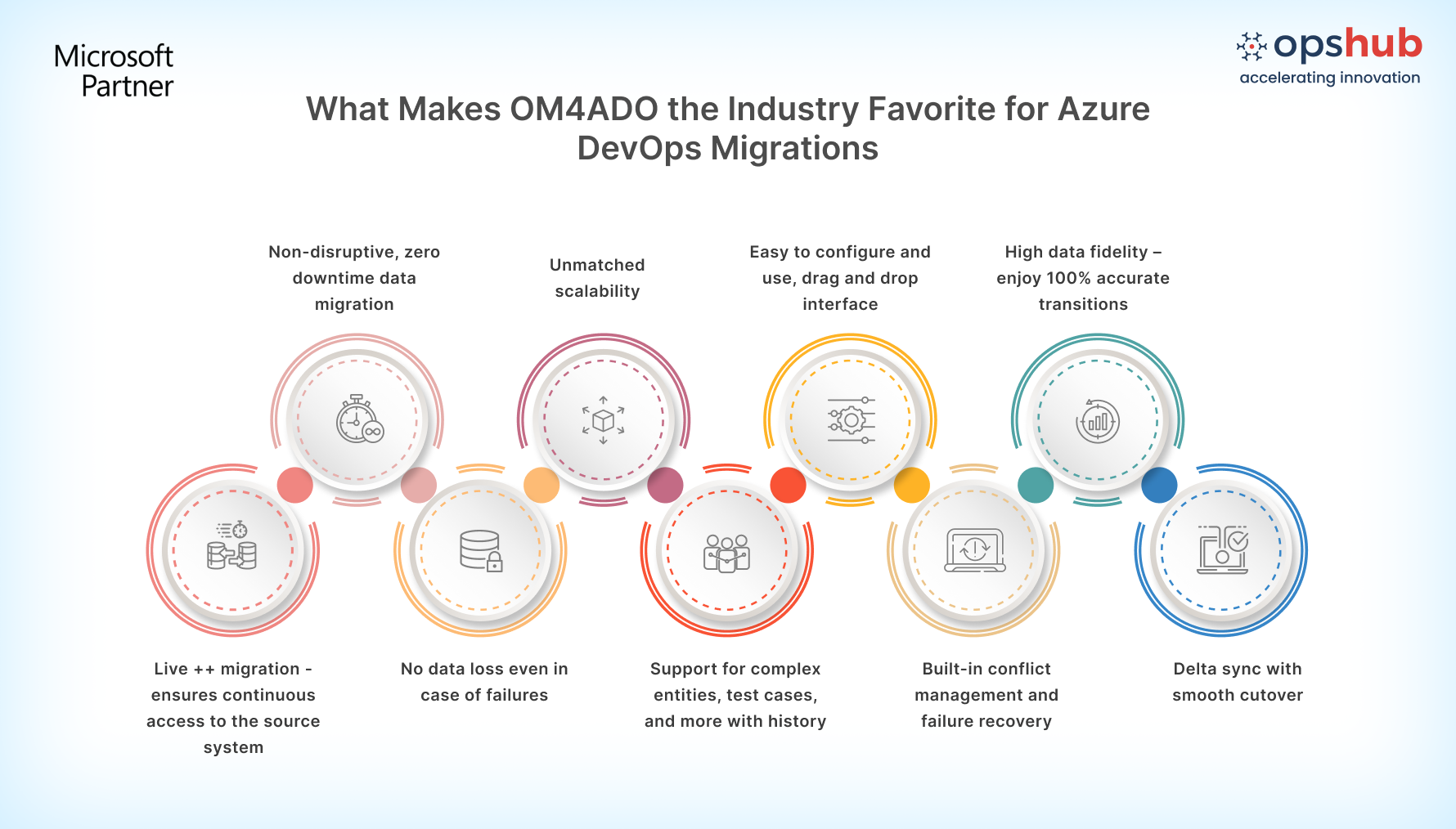 Microsoft Partner

opshub
accelerating innovation

What Makes OM4ADO the Industry Favorite for Azure DevOps Migrations

Non-disruptive, zero downtime data migration

Unmatched scalability

Easy to configure and use, drag and drop interface

High data fidelity – enjoy 100% accurate transitions

Live ++ migration - ensures continuous access to the source system

No data loss even in case of failures

Support for complex entities, test cases, and more with history

Built-in conflict management and failure recovery

Delta sync with smooth cutover